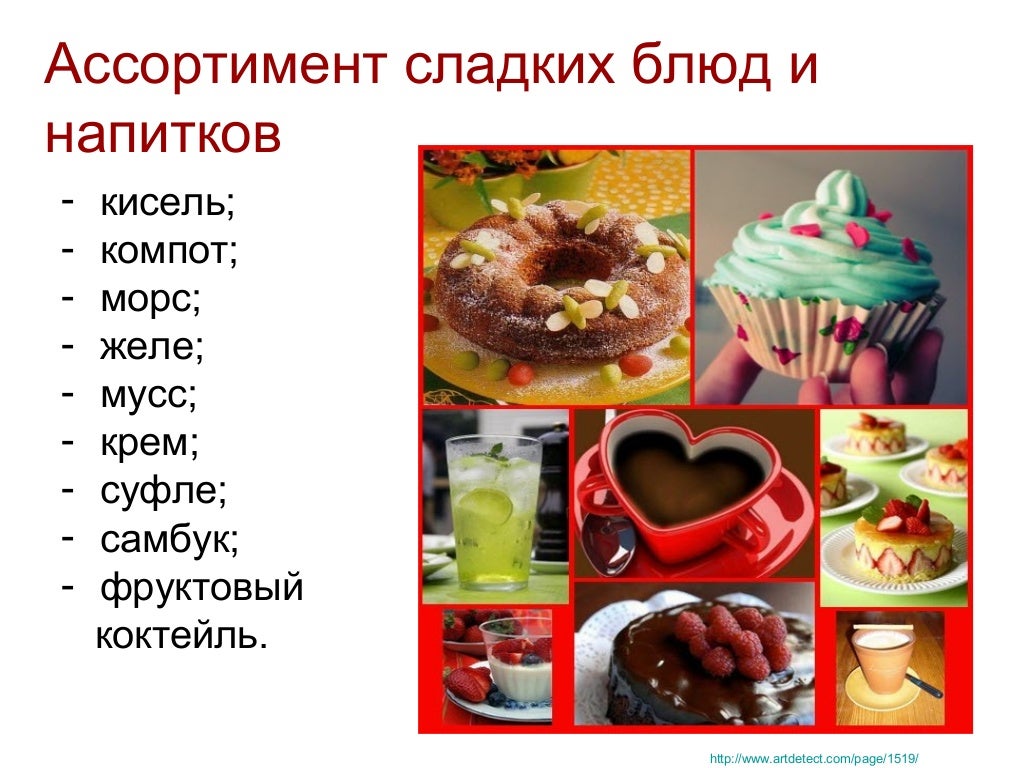 Ассортимент сладких блюд и напитков

- кисель;
- компот;
- морс;
- желе;
- мусс;
- крем;
- суфле;
- самбук;
- фруктовый коктейль.

http://www.artdetect.com/page/1519/